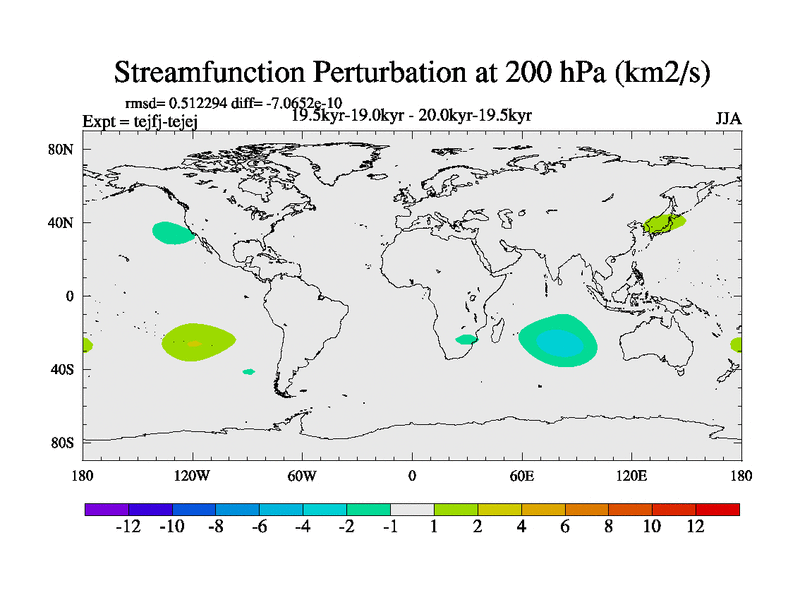 Streamfunction Perturbation at 200 hPa (km2/s)

rmsd= 0.512294 diff= -7.0652e-10
Expt = tejfj-tejej
19.5kyr-19.0kyr - 20.0kyr-19.5kyr
JJA

80N
40N
0
40S
80S

180
120W
60W
0
60E
120E
180

-12 -10 -8 -6 -4 -2 -1 1 2 4 6 8 10 12